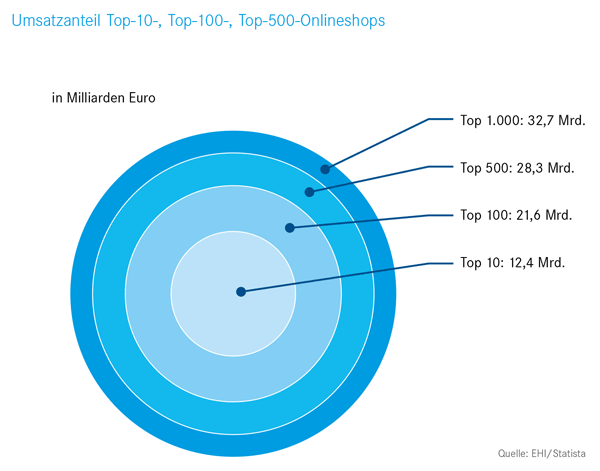 Umsatzanteil Top-10-, Top-100-, Top-500-Onlineshops

in Milliarden Euro

Top 1.000: 32,7 Mrd.

Top 500: 28,3 Mrd.

Top 100: 21,6 Mrd.

Top 10: 12,4 Mrd.

Quelle: EHI/Statista